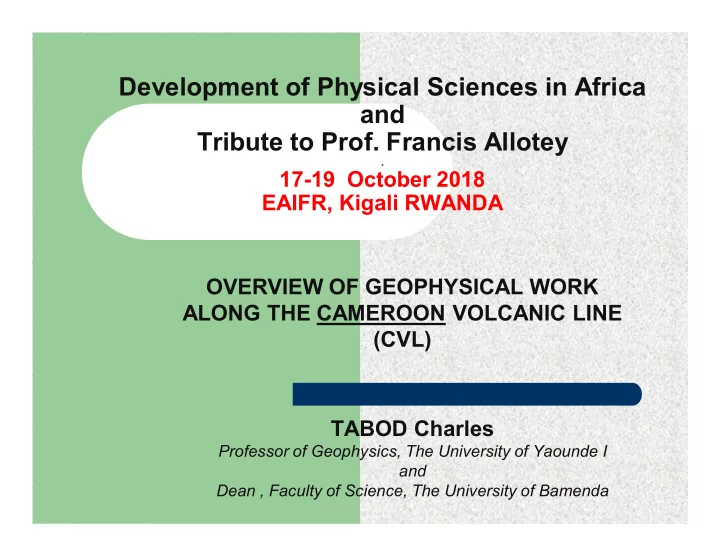 Development of Physical Sciences in Africa
and
Tribute to Prof. Francis Allotey

17-19 October 2018
EAIFR, Kigali RWANDA

OVERVIEW OF GEOPHYSICAL WORK ALONG THE CAMEROON VOLCANIC LINE (CVL)

TABOD Charles
Professor of Geophysics, The University of Yaounde I
and
Dean , Faculty of Science, The University of Bamenda